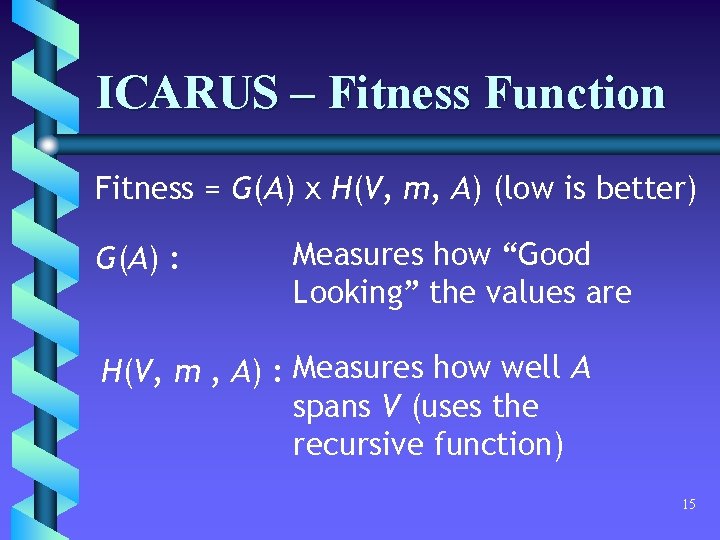 ICARUS – Fitness Function

Fitness = $G(A)$ x $H(V, m, A)$ (low is better)

$G(A)$ : Measures how “Good Looking” the values are

$H(V, m , A)$ : Measures how well $A$ spans $V$ (uses the recursive function)

15